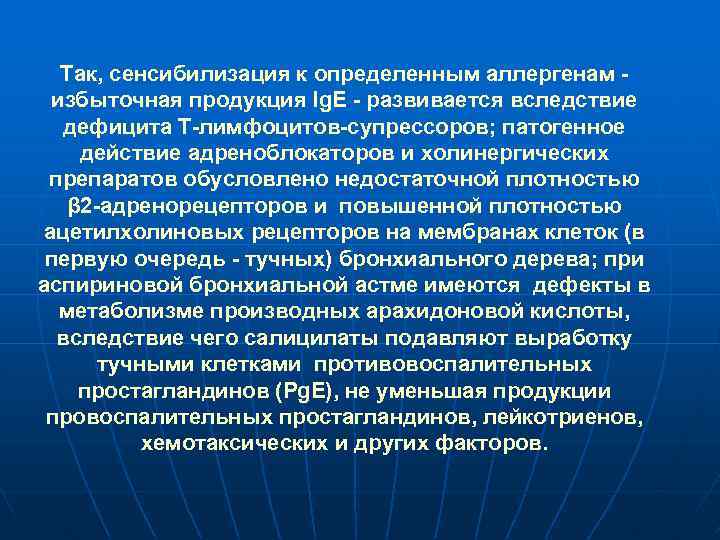 Так, сенсибилизация к определенным аллергенам - избыточная продукция IgE - развивается вследствие дефицита Т-лимфоцитов-супрессоров; патогенное действие адреноблокаторов и холинергических препаратов обусловлено недостаточной плотностью β2-адренорецепторов и повышенной плотностью ацетилхолиновых рецепторов на мембранах клеток (в первую очередь - тучных) бронхиального дерева; при аспириновой бронхиальной астме имеются дефекты в метаболизме производных арахидоновой кислоты, вследствие чего салицилаты подавляют выработку тучными клетками противовоспалительных простагландинов (PgE), не уменьшая продукции провоспалительных простагландинов, лейкотриенов, хемотаксических и других факторов.